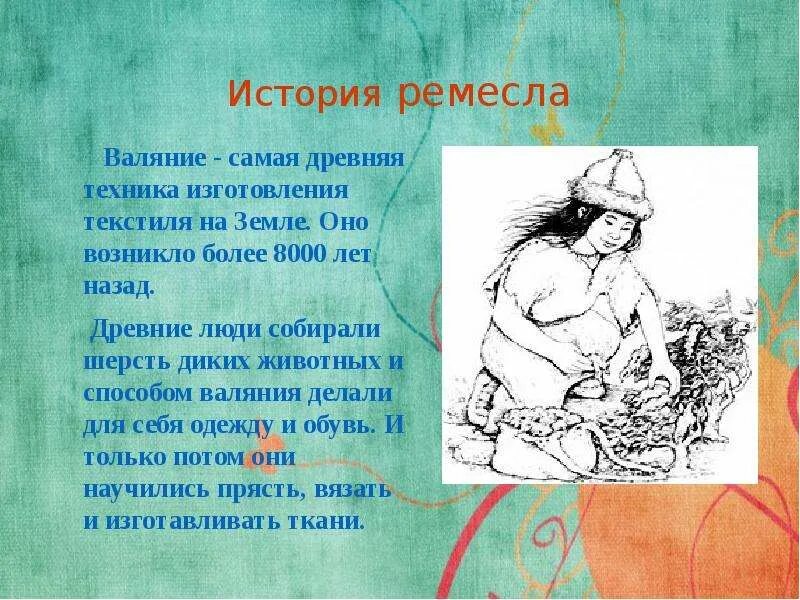 История ремесла

Валяние - самая древняя техника изготовления текстиля на Земле. Оно возникло более 8000 лет назад.

Древние люди собирали шерсть диких животных и способом валяния делали для себя одежду и обувь. И только потом они научились прясть, вязать и изготавливать ткани.